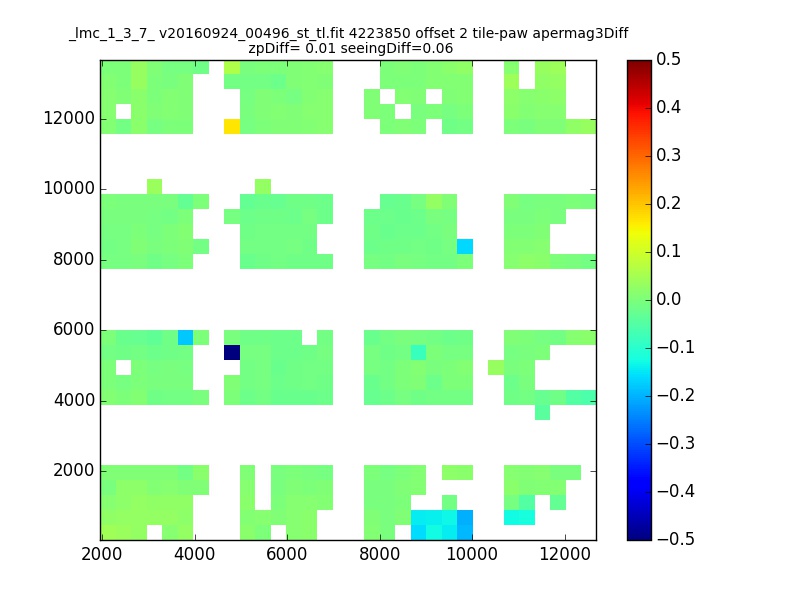 _lmc_1_3_7_ v20160924_00496_st_tl.fit 4223850 offset 2 tile-paw apermag3Diff
zpDiff= 0.01 seeingDiff=0.06

12000
10000
8000
6000
4000
2000

2000 4000 6000 8000 10000 12000

0.5
0.4
0.3
0.2
0.1
0.0
−0.1
−0.2
−0.3
−0.4
−0.5